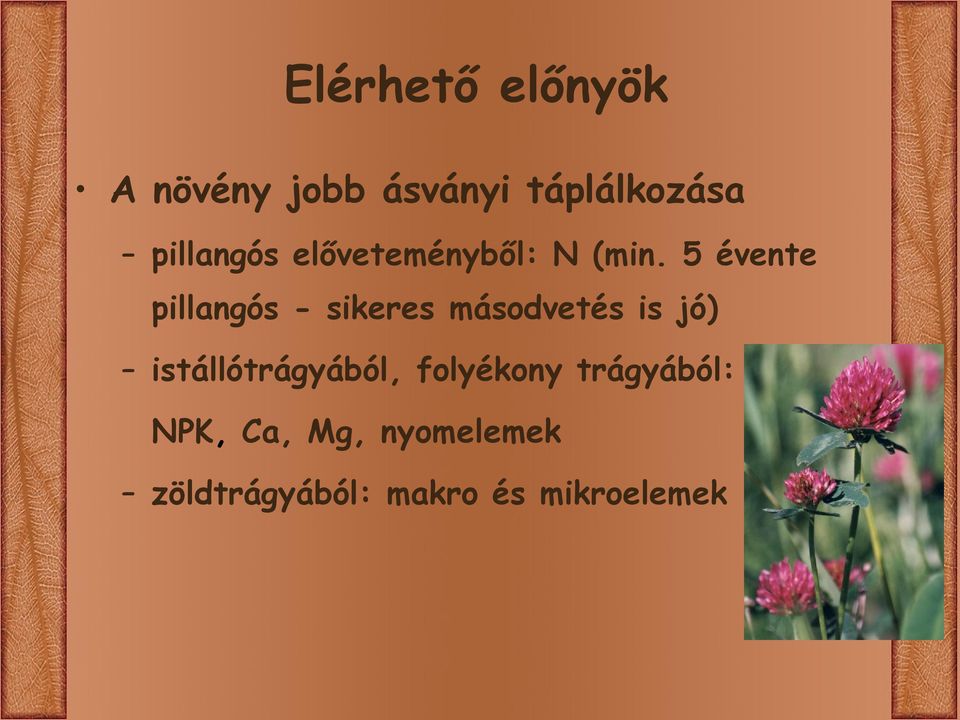 Elérhető előnyök

• A növény jobb ásványi táplálkozása
  – pillangós előveteményből: N (min. 5 évente pillangós - sikeres másodvetés is jó)
  – istállótrágyából, folyékony trágyából: NPK, Ca, Mg, nyomelemek
  – zöldtrágyából: makro és mikroelemek